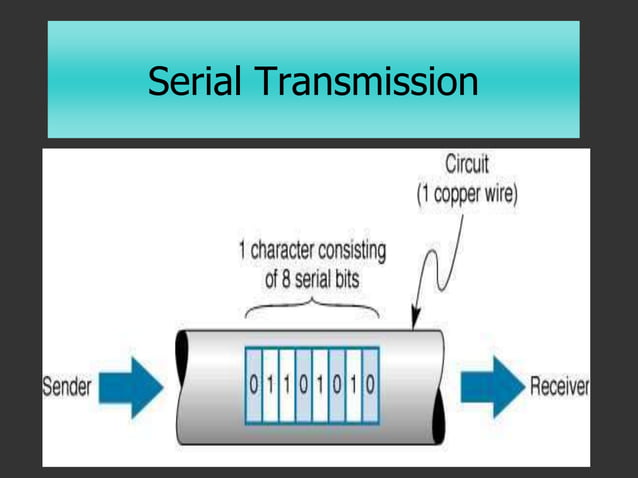 Serial Transmission

Circuit
(1 copper wire)

1 character consisting of 8 serial bits

Sender

0 1 1 0 1 0 1 0

Receiver